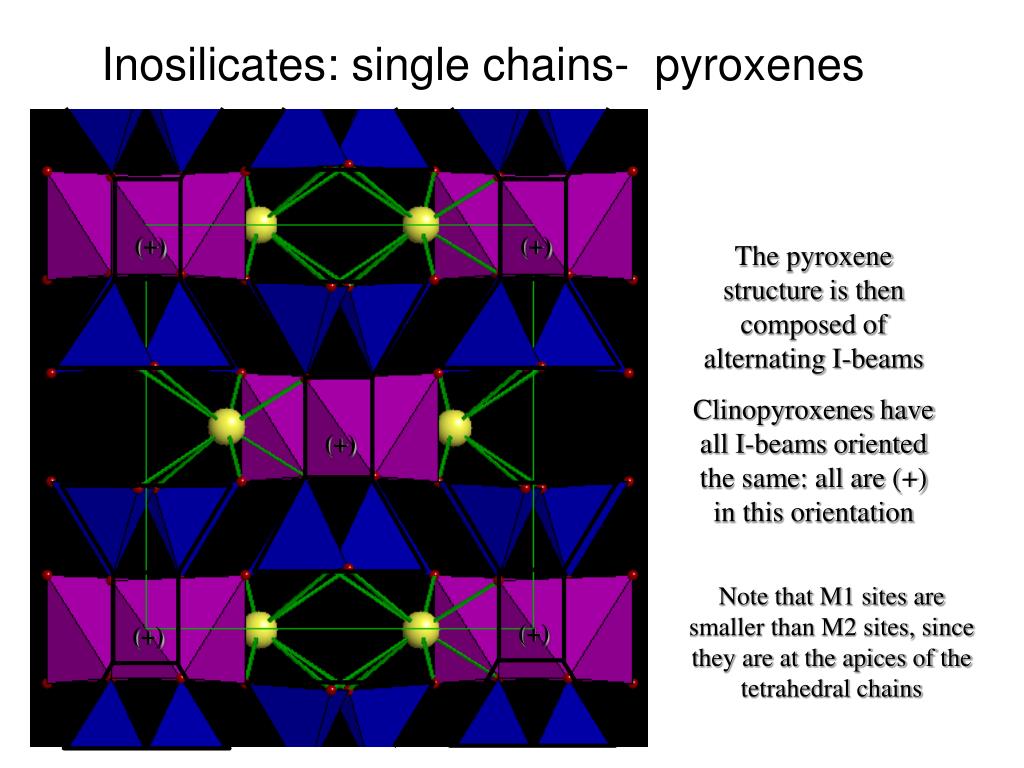 Inosilicates: single chains- pyroxenes

(+)

(+)

(+)

(+)

(+)

The pyroxene structure is then composed of alternating I-beams

Clinopyroxenes have all I-beams oriented the same: all are (+) in this orientation

Note that M1 sites are smaller than M2 sites, since they are at the apices of the tetrahedral chains